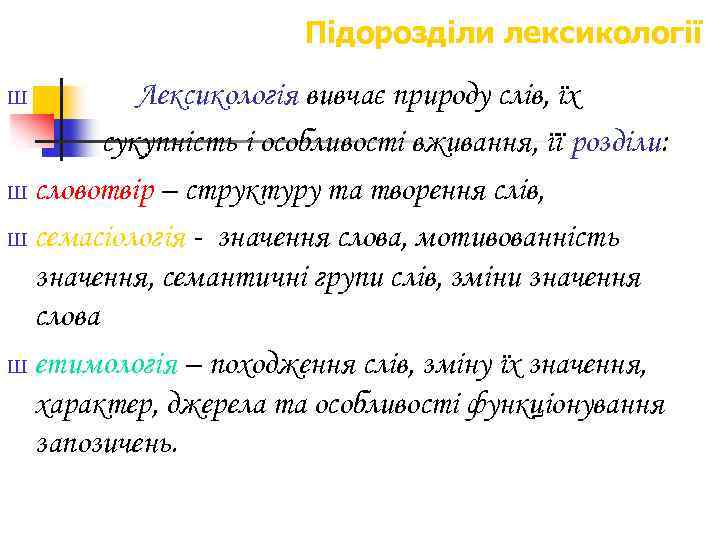 Підорозділи лексикології

Ш Лексикологія вивчає природу слів, їх сукупність і особливості вживання, її розділи:

Ш словотвір – структуру та творення слів,

Ш семасіологія - значення слова, мотивованність значення, семантичні групи слів, зміни значення слова

Ш етимологія – походження слів, зміну їх значення, характер, джерела та особливості функціонування запозичень.